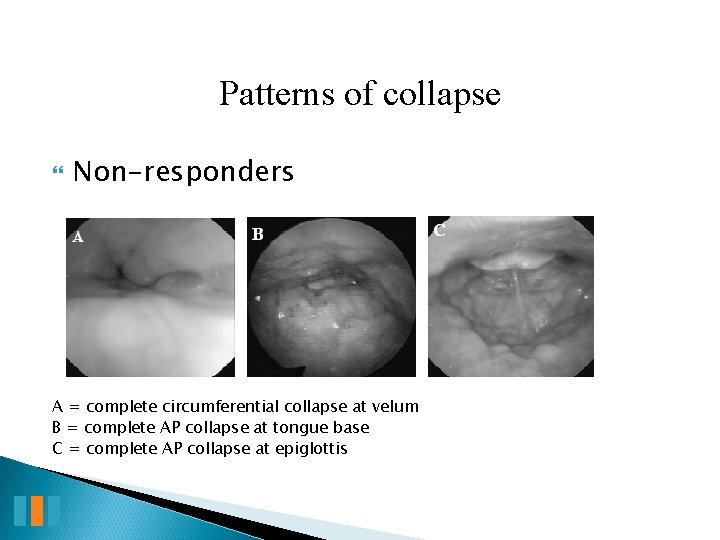 Patterns of collapse

Non-responders

A

B

C

A = complete circumferential collapse at velum
B = complete AP collapse at tongue base
C = complete AP collapse at epiglottis